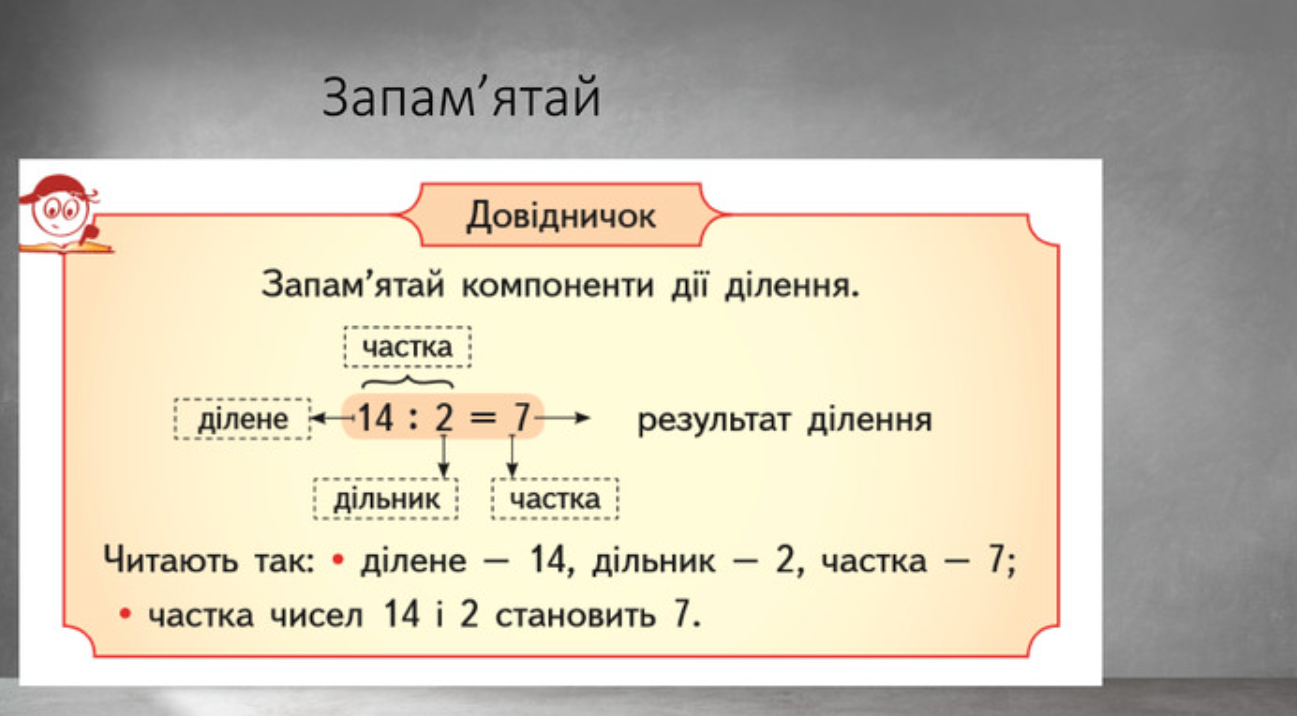 Запам’ятай

Довідничок

Запам’ятай компоненти дії ділення.

частка

ділене $14 : 2 = 7$ результат ділення

дільник частка

Читають так: • ділене — 14, дільник — 2, частка — 7;

• частка чисел 14 і 2 становить 7.